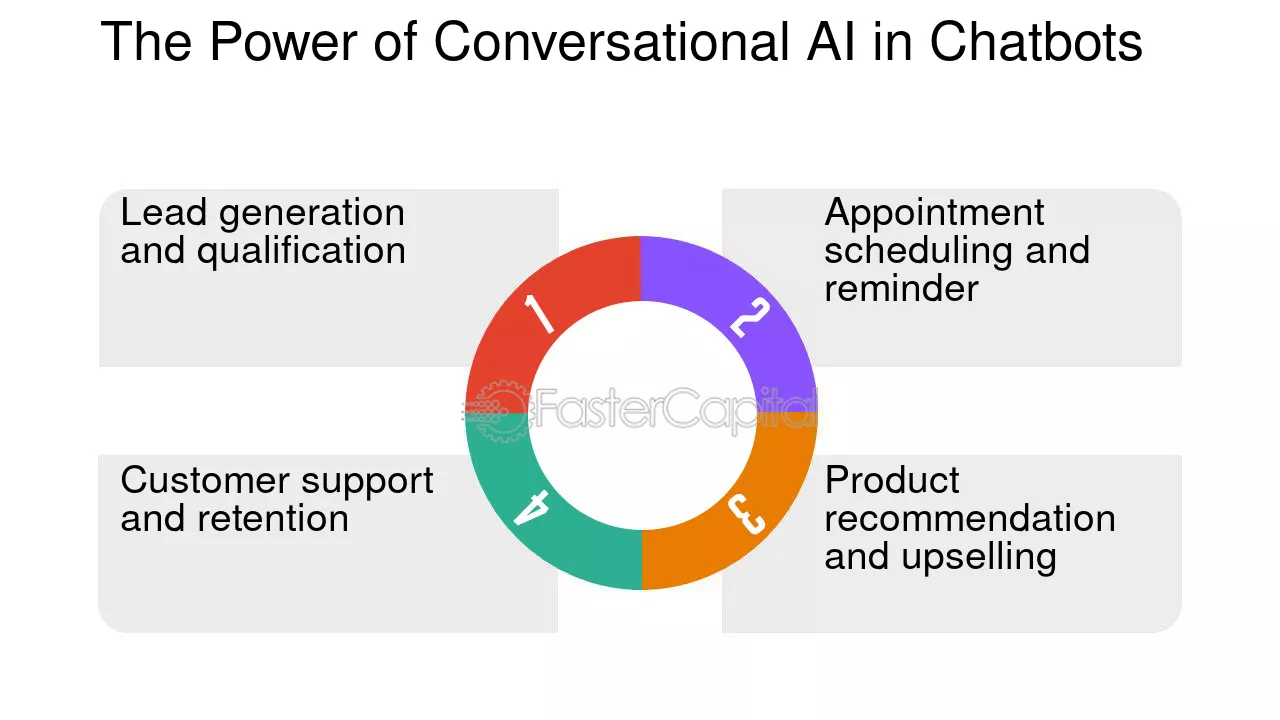 The Power of Conversational AI in Chatbots

Lead generation and qualification

1

Appointment scheduling and reminder

2

Customer support and retention

4

Product recommendation and upselling

3

FasterCapital